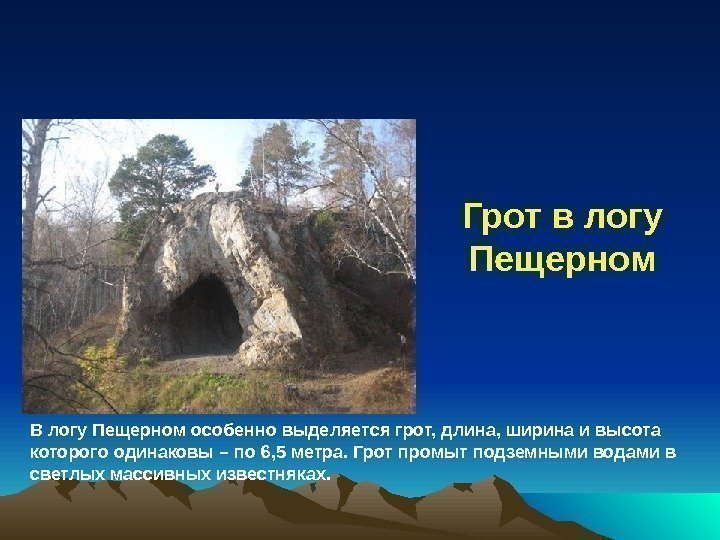 Грот в логу Пещерном

В логу Пещерном особенно выделяется грот, длина, ширина и высота которого одинаковы – по 6,5 метра. Грот промыт подземными водами в светлых массивных известняках.